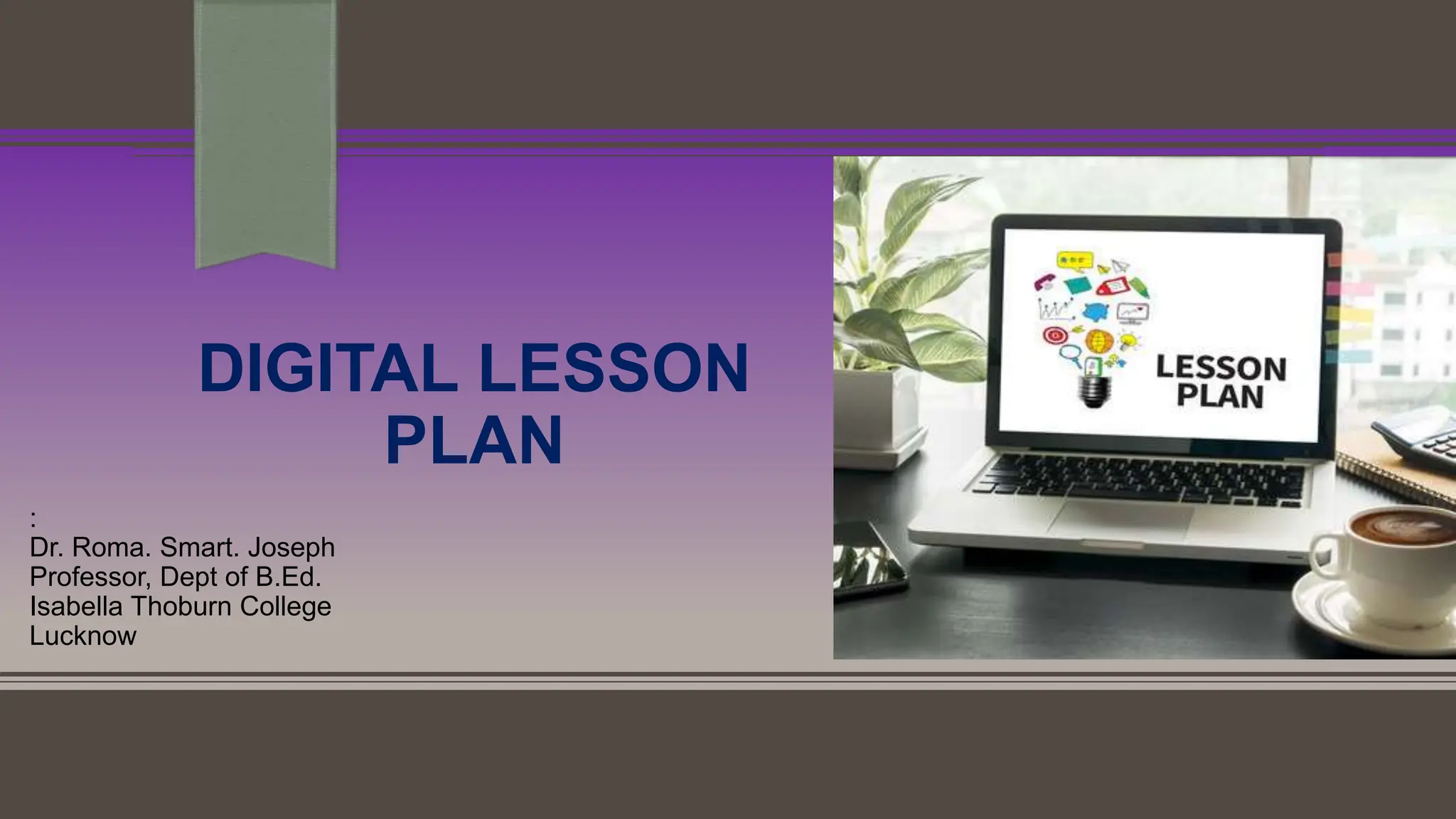 DIGITAL LESSON PLAN

:
Dr. Roma. Smart. Joseph
Professor, Dept of B.Ed.
Isabella Thoburn College
Lucknow

LESSON PLAN